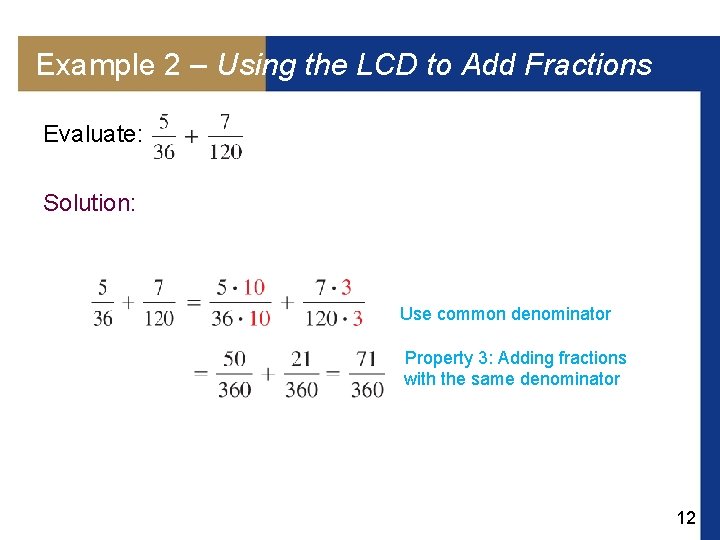 Example 2 – Using the LCD to Add Fractions

Evaluate: $\frac{5}{36} + \frac{7}{120}$

Solution:

$\frac{5}{36} + \frac{7}{120} = \frac{5 \cdot 10}{36 \cdot 10} + \frac{7 \cdot 3}{120 \cdot 3}$ Use common denominator

$= \frac{50}{360} + \frac{21}{360} = \frac{71}{360}$ Property 3: Adding fractions with the same denominator

12